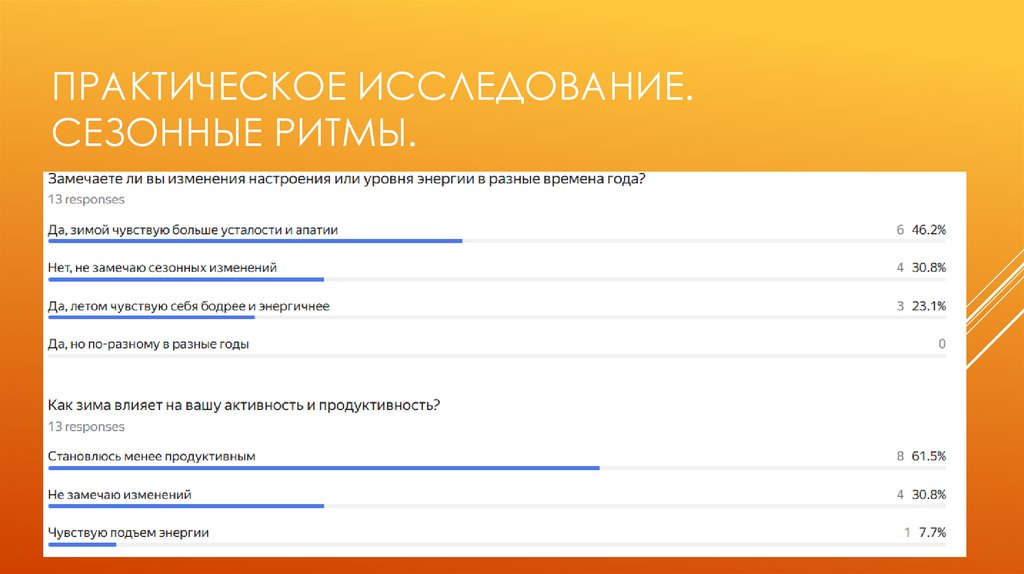 ПРАКТИЧЕСКОЕ ИССЛЕДОВАНИЕ. СЕЗОННЫЕ РИТМЫ.

Замечаете ли вы изменения настроения или уровня энергии в разные времена года?
13 responses

Да, зимой чувствую больше усталости и апатии 6 46.2%

Нет, не замечаю сезонных изменений 4 30.8%

Да, летом чувствую себя бодрее и энергичнее 3 23.1%

Да, но по-разному в разные годы 0

Как зима влияет на вашу активность и продуктивность?
13 responses

Становлюсь менее продуктивным 8 61.5%

Не замечаю изменений 4 30.8%

Чувствую подъем энергии 1 7.7%